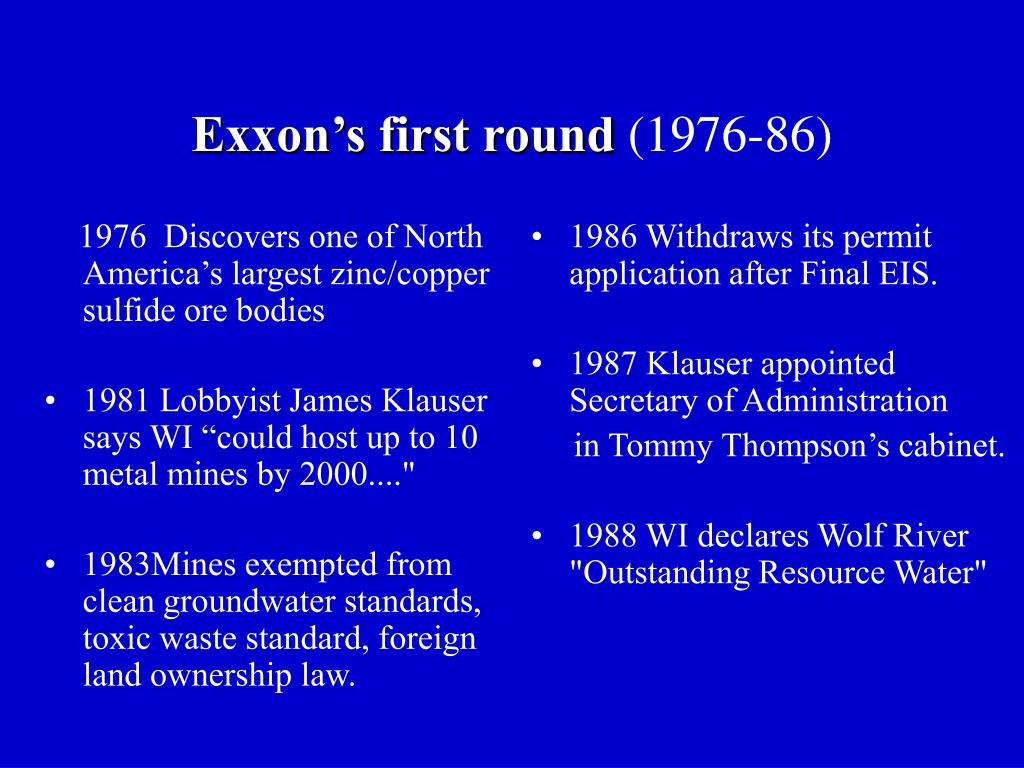 Exxon’s first round (1976-86)

1976 Discovers one of North America’s largest zinc/copper sulfide ore bodies

• 1981 Lobbyist James Klauser says WI “could host up to 10 metal mines by 2000...."

• 1983Mines exempted from clean groundwater standards, toxic waste standard, foreign land ownership law.

• 1986 Withdraws its permit application after Final EIS.

• 1987 Klauser appointed Secretary of Administration in Tommy Thompson’s cabinet.

• 1988 WI declares Wolf River "Outstanding Resource Water"